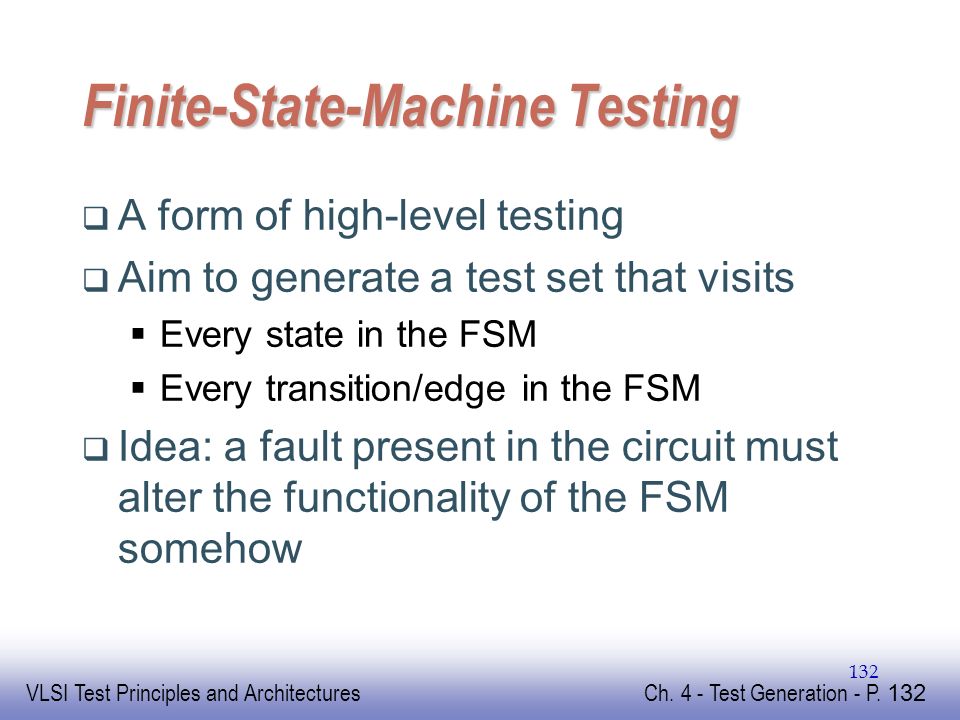 Finite-State-Machine Testing

❑ A form of high-level testing

❑ Aim to generate a test set that visits

▪ Every state in the FSM

▪ Every transition/edge in the FSM

❑ Idea: a fault present in the circuit must alter the functionality of the FSM somehow

132

VLSI Test Principles and Architectures

Ch. 4 - Test Generation - P. 132